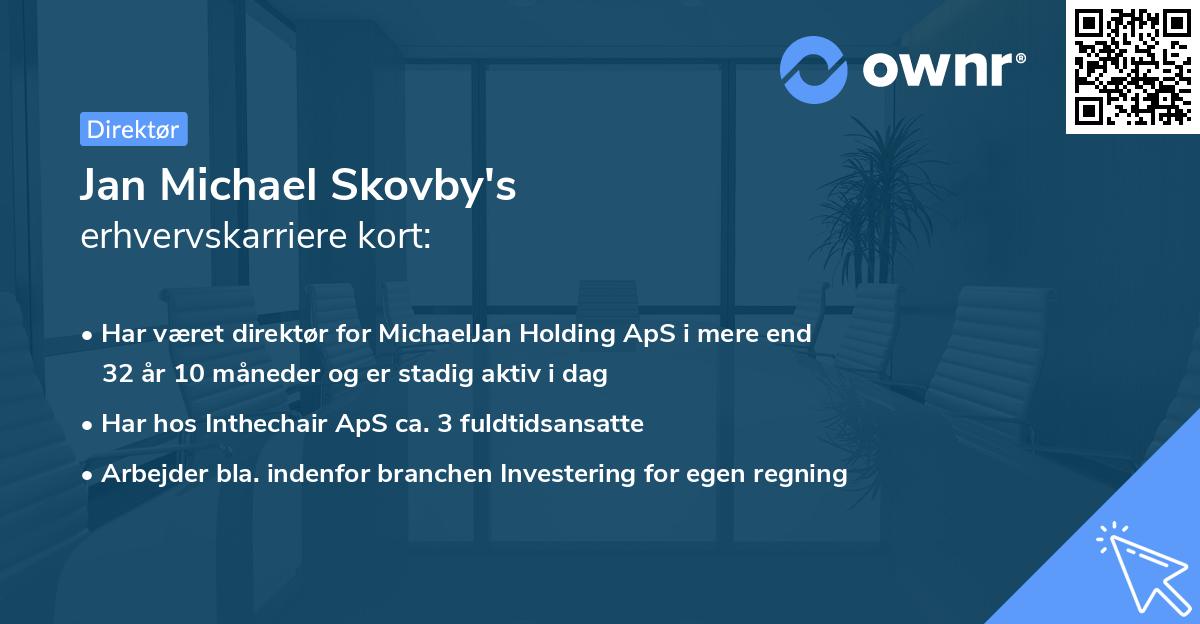 ownr®

Direktør

Jan Michael Skovby's
erhvervskarriere kort:

• Har været direktør for MichaelJan Holding ApS i mere end 32 år 10 måneder og er stadig aktiv i dag
• Har hos Inthechair ApS ca. 3 fuldtidsansatte
• Arbejder bla. indenfor branchen Investering for egen regning